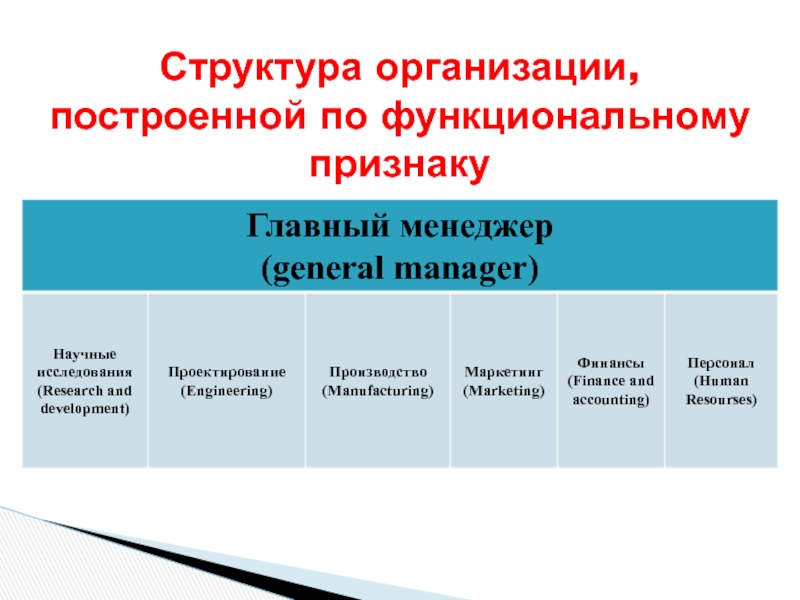 Структура организации, построенной по функциональному признаку

| Главный менеджер (general manager) | | | | | |
|---|---|---|---|---|---|
| Научные исследования (Research and development) | Проектирование (Engineering) | Производство (Manufacturing) | Маркетинг (Marketing) | Финансы (Finance and accounting) | Персонал (Human Resourses) |